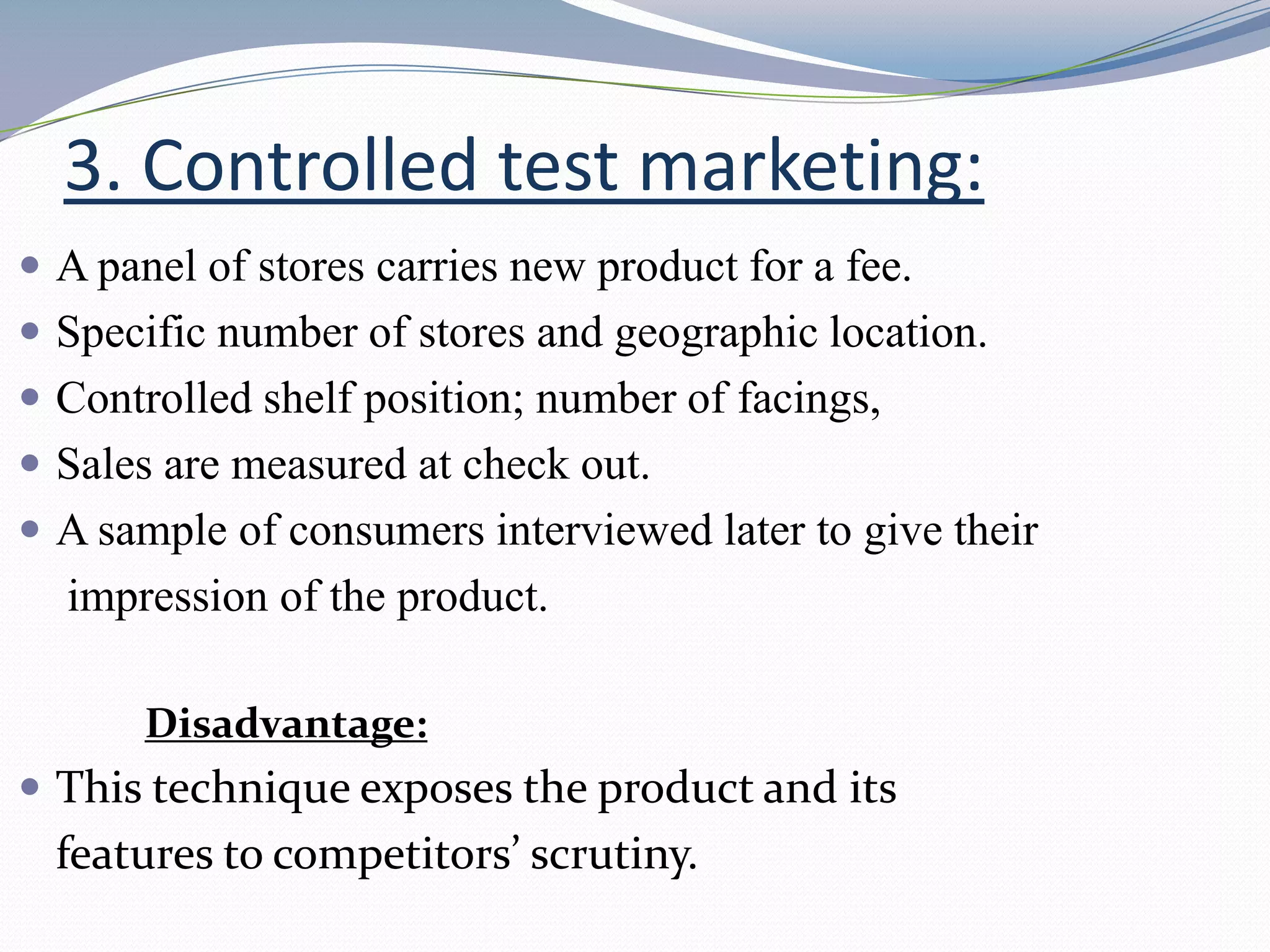 3. Controlled test marketing:

- A panel of stores carries new product for a fee.
- Specific number of stores and geographic location.
- Controlled shelf position; number of facings,
- Sales are measured at check out.
- A sample of consumers interviewed later to give their impression of the product.

Disadvantage:

- This technique exposes the product and its features to competitors’ scrutiny.